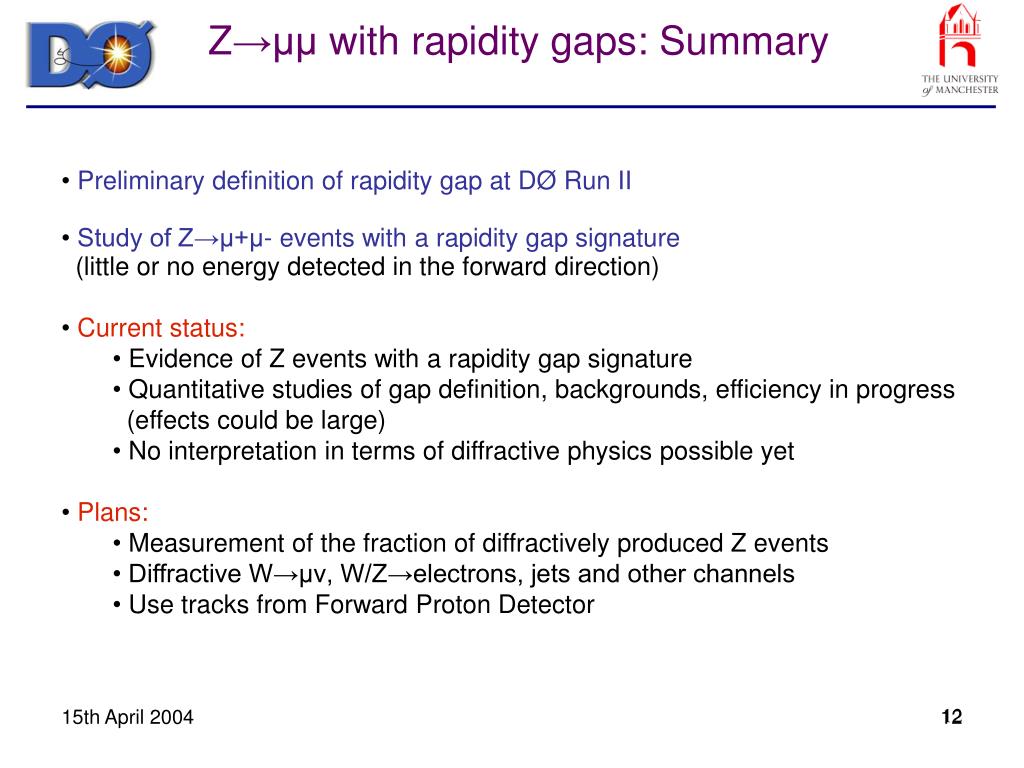 DØ

Z→μμ with rapidity gaps: Summary

THE UNIVERSITY of MANCHESTER

• Preliminary definition of rapidity gap at DØ Run II

• Study of Z→μ+μ- events with a rapidity gap signature (little or no energy detected in the forward direction)

• Current status:
• Evidence of Z events with a rapidity gap signature
• Quantitative studies of gap definition, backgrounds, efficiency in progress (effects could be large)
• No interpretation in terms of diffractive physics possible yet

• Plans:
• Measurement of the fraction of diffractively produced Z events
• Diffractive W→μν, W/Z→electrons, jets and other channels
• Use tracks from Forward Proton Detector

15th April 2004

12